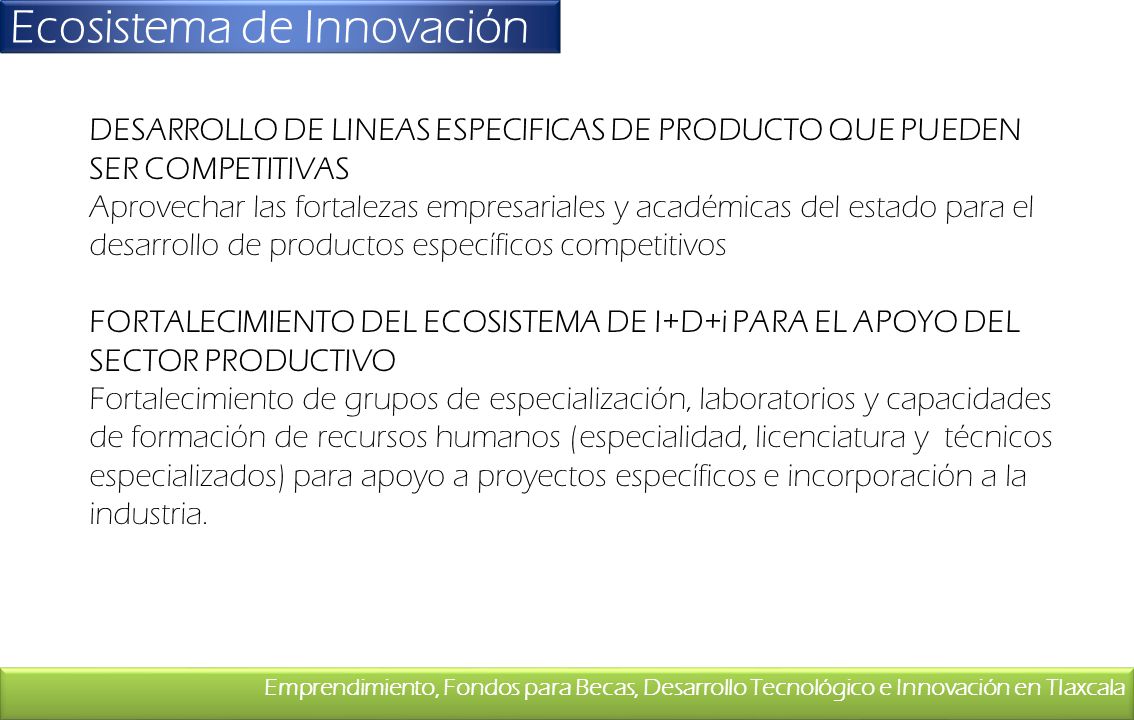 Ecosistema de Innovación

DESARROLLO DE LINEAS ESPECIFICAS DE PRODUCTO QUE PUEDEN SER COMPETITIVAS
Aprovechar las fortalezas empresariales y académicas del estado para el desarrollo de productos específicos competitivos

FORTALECIMIENTO DEL ECOSISTEMA DE I+D+i PARA EL APOYO DEL SECTOR PRODUCTIVO
Fortalecimiento de grupos de especialización, laboratorios y capacidades de formación de recursos humanos (especialidad, licenciatura y técnicos especializados) para apoyo a proyectos específicos e incorporación a la industria.

Emprendimiento, Fondos para Becas, Desarrollo Tecnológico e Innovación en Tlaxcala